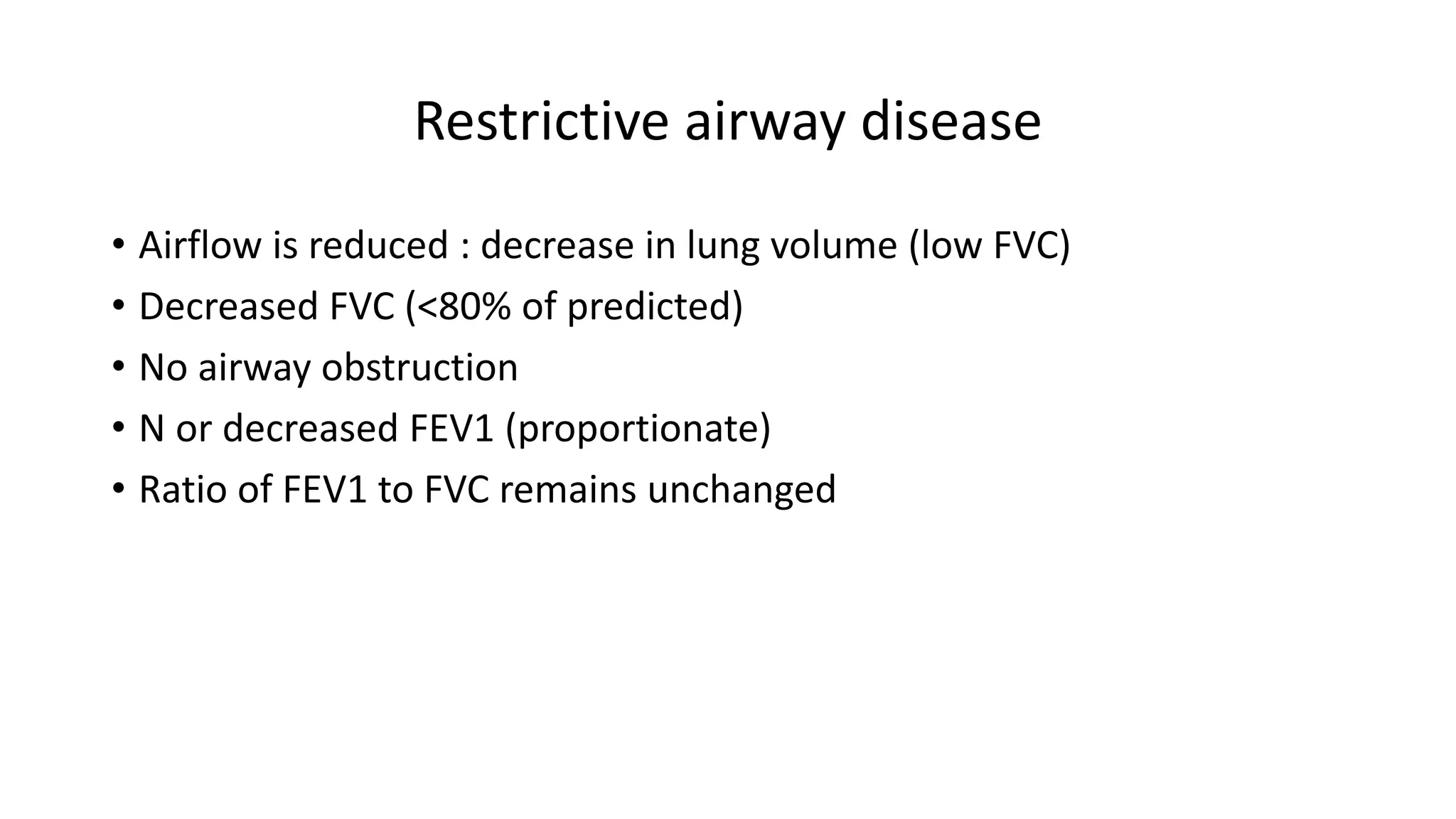 Restrictive airway disease

• Airflow is reduced : decrease in lung volume (low FVC)
• Decreased FVC (<80% of predicted)
• No airway obstruction
• N or decreased FEV1 (proportionate)
• Ratio of FEV1 to FVC remains unchanged